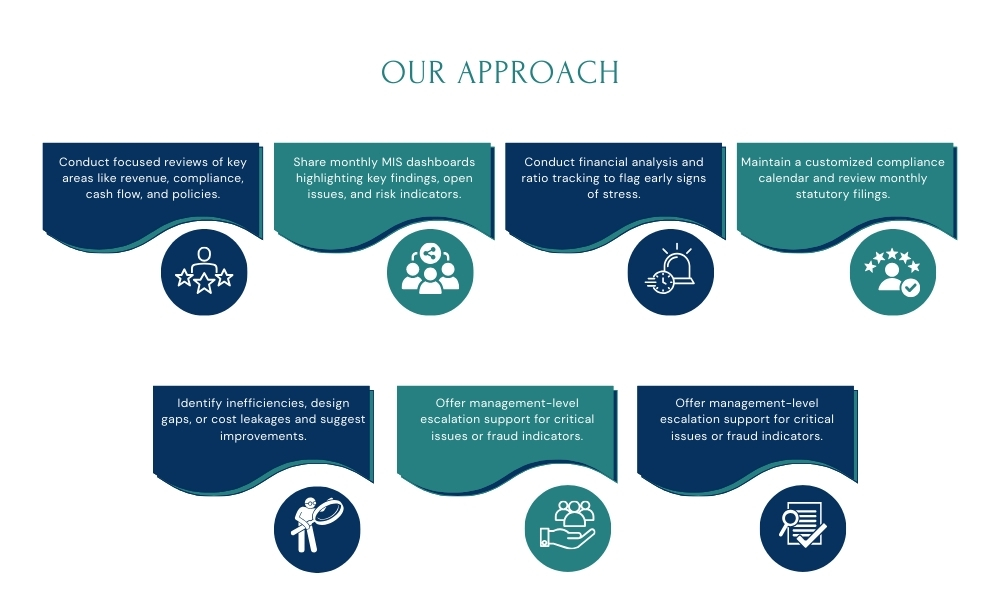 OUR APPROACH

Conduct focused reviews of key areas like revenue, compliance, cash flow, and policies.

Share monthly MIS dashboards highlighting key findings, open issues, and risk indicators.

Conduct financial analysis and ratio tracking to flag early signs of stress.

Maintain a customized compliance calendar and review monthly statutory filings.

Identify inefficiencies, design gaps, or cost leakages and suggest improvements.

Offer management-level escalation support for critical issues or fraud indicators.

Offer management-level escalation support for critical issues or fraud indicators.